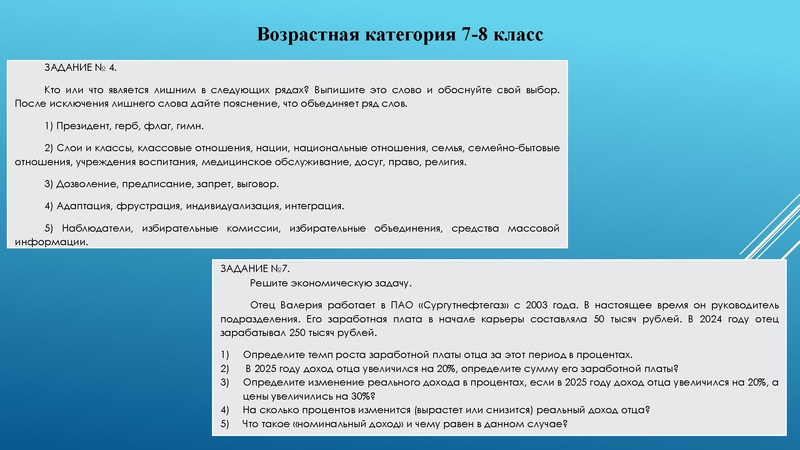 Возрастная категория 7-8 класс

ЗАДАНИЕ № 4.

Кто или что является лишним в следующих рядах? Выпишите это слово и обоснуйте свой выбор. После исключения лишнего слова дайте пояснение, что объединяет ряд слов.

1) Президент, герб, флаг, гимн.

2) Слои и классы, классовые отношения, нации, национальные отношения, семья, семейно-бытовые отношения, учреждения воспитания, медицинское обслуживание, досуг, право, религия.

3) Дозволение, предписание, запрет, выговор.

4) Адаптация, фрустрация, индивидуализация, интеграция.

5) Наблюдатели, избирательные комиссии, избирательные объединения, средства массовой информации.

ЗАДАНИЕ №7.

Решите экономическую задачу.

Отец Валерия работает в ПАО «Сургутнефтегаз» с 2003 года. В настоящее время он руководитель подразделения. Его заработная плата в начале карьеры составляла 50 тысяч рублей. В 2024 году отец зарабатывал 250 тысяч рублей.

1) Определите темп роста заработной платы отца за этот период в процентах.
2) В 2025 году доход отца увеличился на 20%, определите сумму его заработной платы?
3) Определите изменение реального дохода в процентах, если в 2025 году доход отца увеличился на 20%, а цены увеличились на 30%?
4) На сколько процентов изменится (вырастет или снизится) реальный доход отца?
5) Что такое «номинальный доход» и чему равен в данном случае?